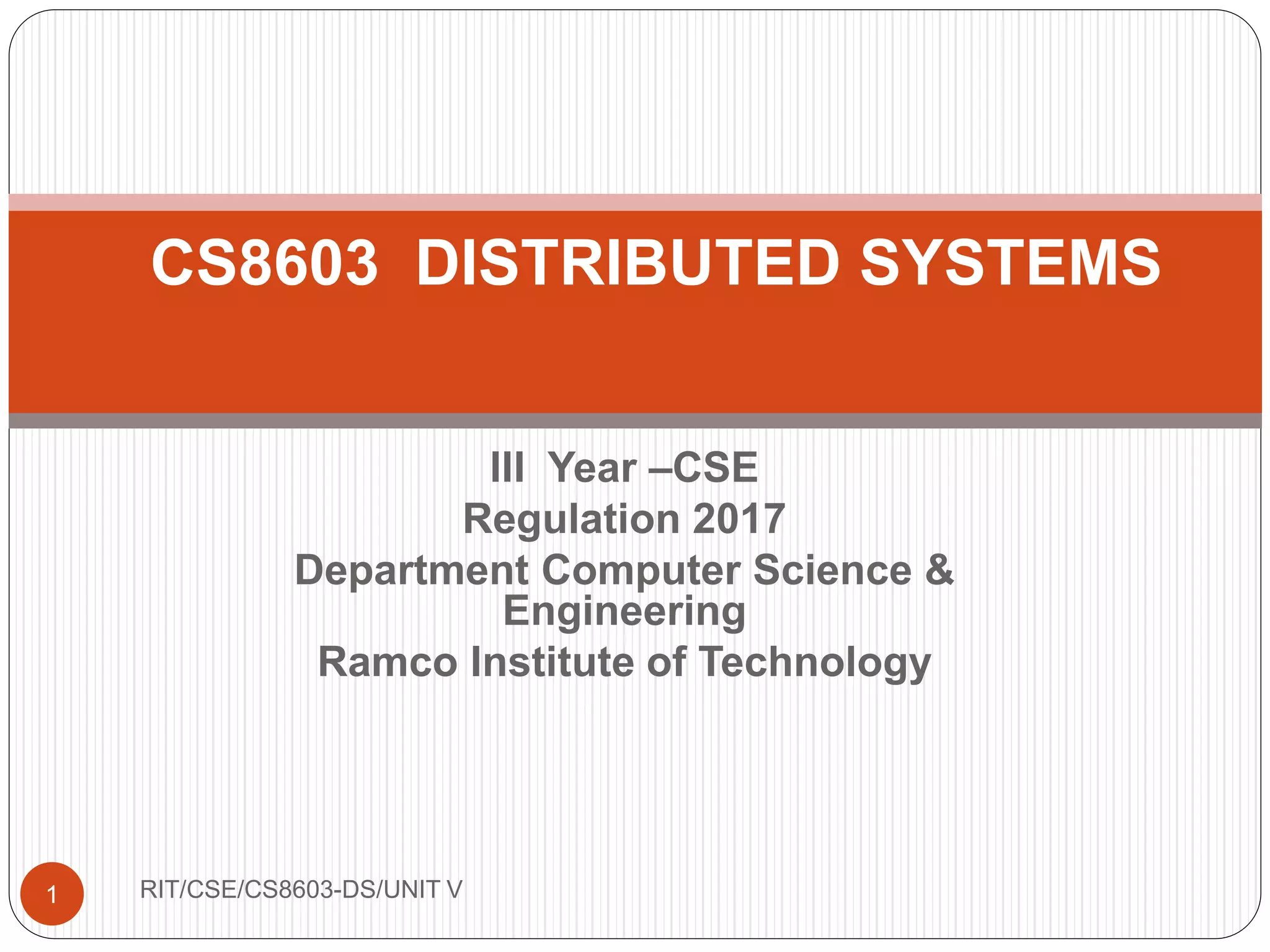 CS8603 DISTRIBUTED SYSTEMS

III Year –CSE
Regulation 2017
Department Computer Science & Engineering
Ramco Institute of Technology

1

RIT/CSE/CS8603-DS/UNIT V